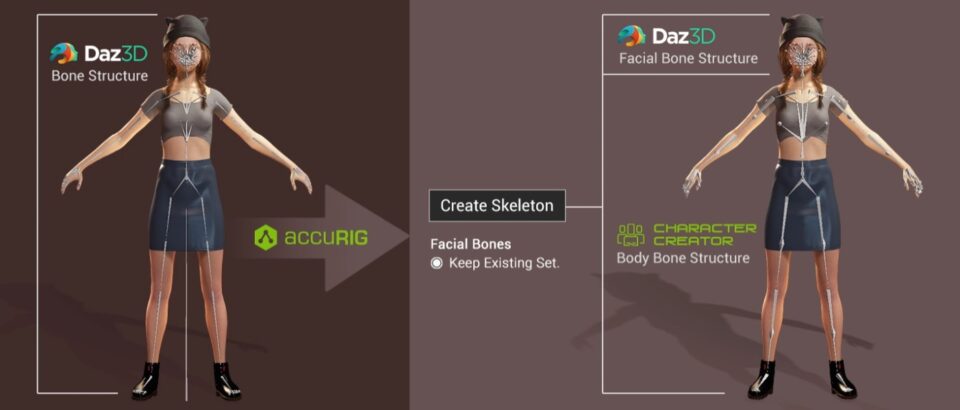 Daz3D
Bone Structure

accuRIG

Create Skeleton

Facial Bones
Keep Existing Set.

Daz3D
Facial Bone Structure

CHARACTER CREATOR
Body Bone Structure